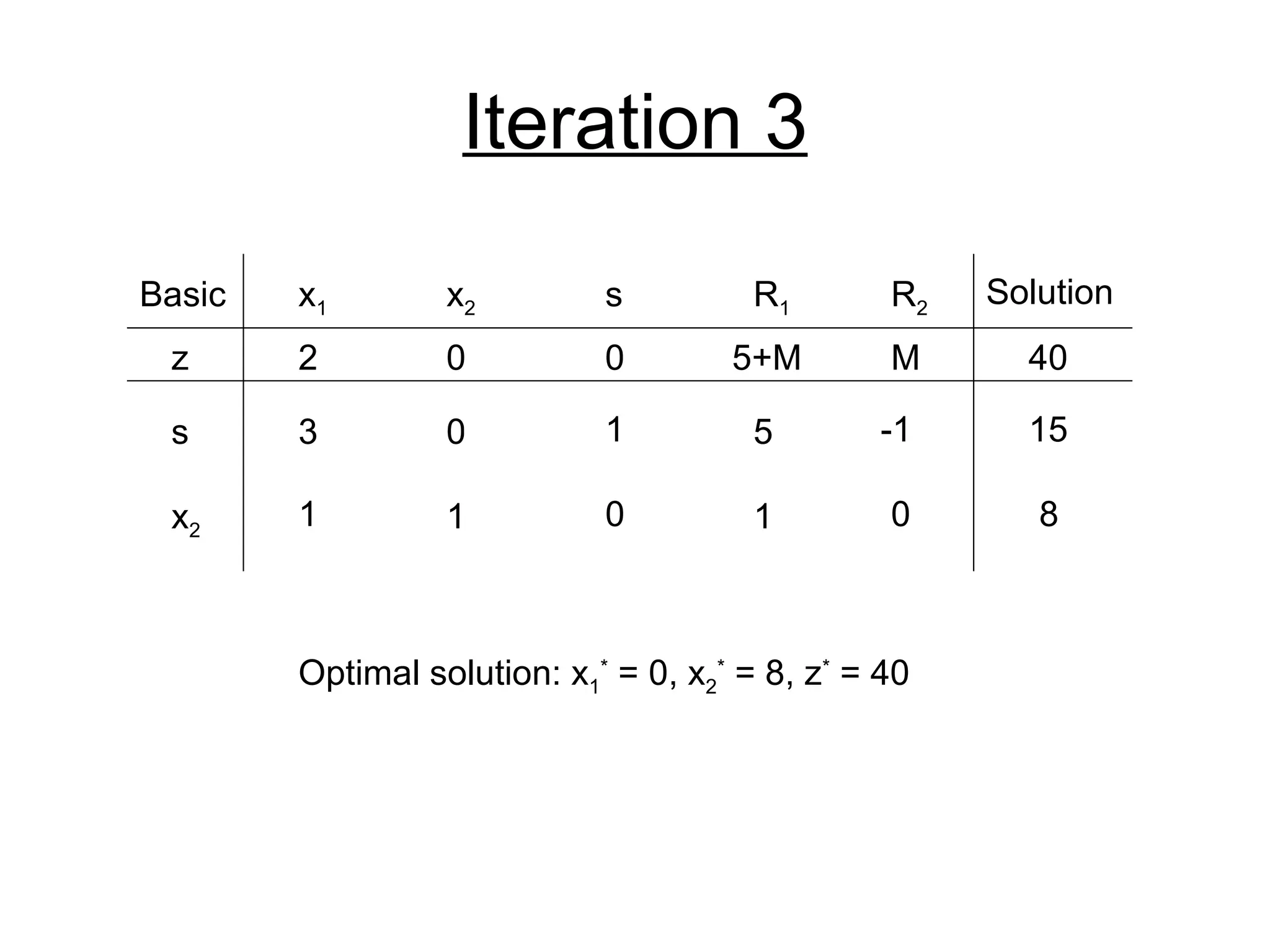 Iteration 3

| Basic | $x_1$ | $x_2$ | s | $R_1$ | $R_2$ | Solution |
|---|---|---|---|---|---|---|
| z | 2 | 0 | 0 | 5+M | M | 40 |
| s | 3 | 0 | 1 | 5 | -1 | 15 |
| $x_2$ | 1 | 1 | 0 | 1 | 0 | 8 |

Optimal solution: $x_1^* = 0$, $x_2^* = 8$, $z^* = 40$